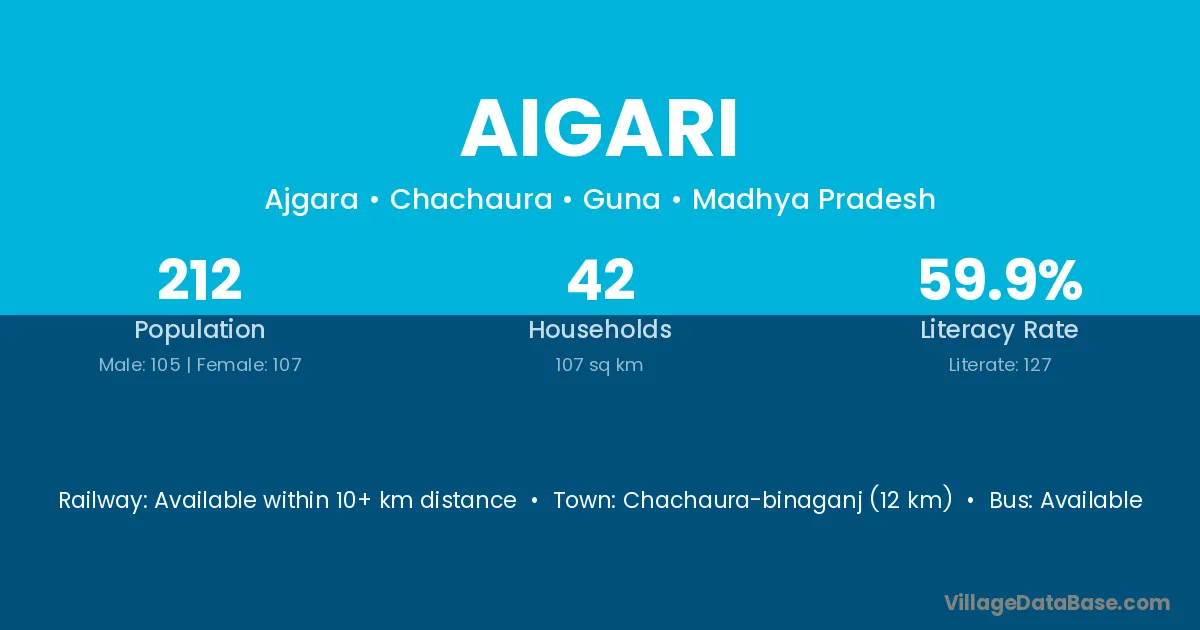 AIGARI

Ajgara • Chachaura • Guna • Madhya Pradesh

212
Population
Male: 105 | Female: 107

42
Households
107 sq km

59.9%
Literacy Rate
Literate: 127

Railway: Available within 10+ km distance • Town: Chachaura-binaganj (12 km) • Bus: Available

VillageDataBase.com